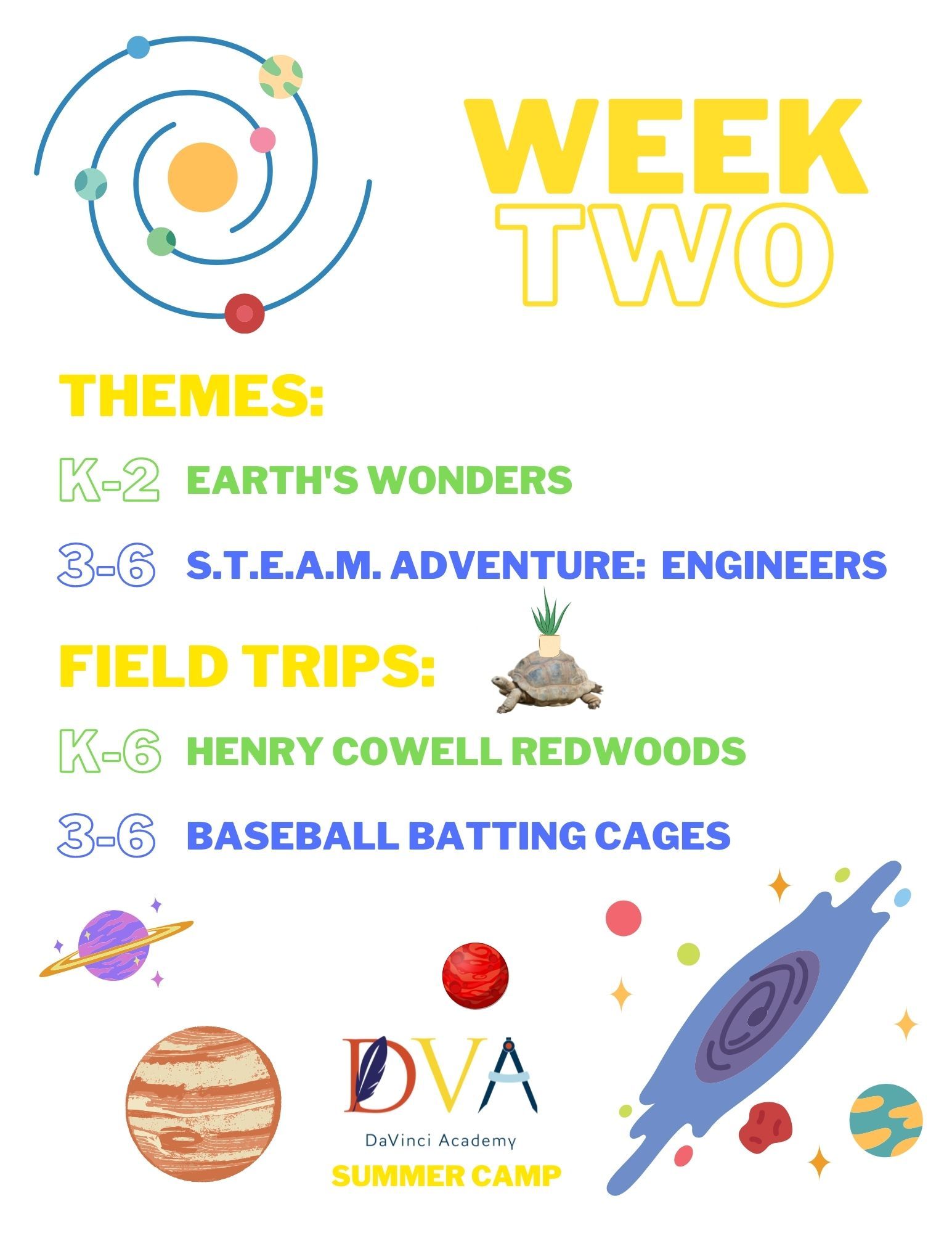 WEEK TWO

THEMES:

K-2 EARTH'S WONDERS

3-6 S.T.E.A.M. ADVENTURE: ENGINEERS

FIELD TRIPS:

K-6 HENRY COWELL REDWOODS

3-6 BASEBALL BATTING CAGES

DVA
DaVinci Academy
SUMMER CAMP